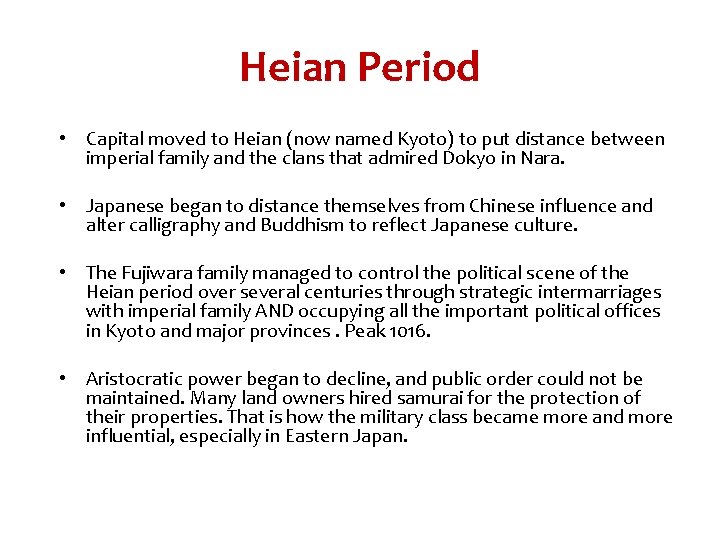 Heian Period

• Capital moved to Heian (now named Kyoto) to put distance between imperial family and the clans that admired Dokyo in Nara.

• Japanese began to distance themselves from Chinese influence and alter calligraphy and Buddhism to reflect Japanese culture.

• The Fujiwara family managed to control the political scene of the Heian period over several centuries through strategic intermarriages with imperial family AND occupying all the important political offices in Kyoto and major provinces . Peak 1016.

• Aristocratic power began to decline, and public order could not be maintained. Many land owners hired samurai for the protection of their properties. That is how the military class became more and more influential, especially in Eastern Japan.